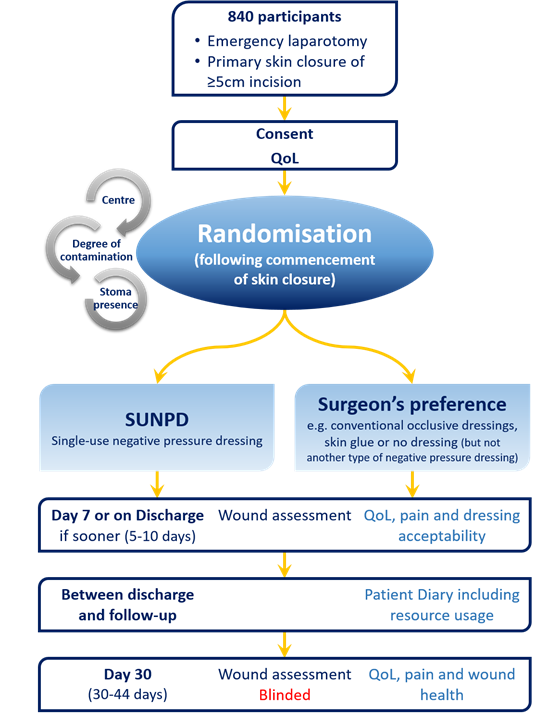 840 participants
• Emergency laparotomy
• Primary skin closure of ≥5cm incision

Consent
QoL

Centre
Degree of contamination
Stoma presence

Randomisation
(following commencement of skin closure)

SUNPD
Single-use negative pressure dressing

Surgeon's preference
e.g. conventional occlusive dressings, skin glue or no dressing (but not another type of negative pressure dressing)

Day 7 or on Discharge if sooner (5-10 days)
Wound assessment
QoL, pain and dressing acceptability

Between discharge and follow-up
Patient Diary including resource usage

Day 30
(30-44 days)
Wound assessment
Blinded
QoL, pain and wound health